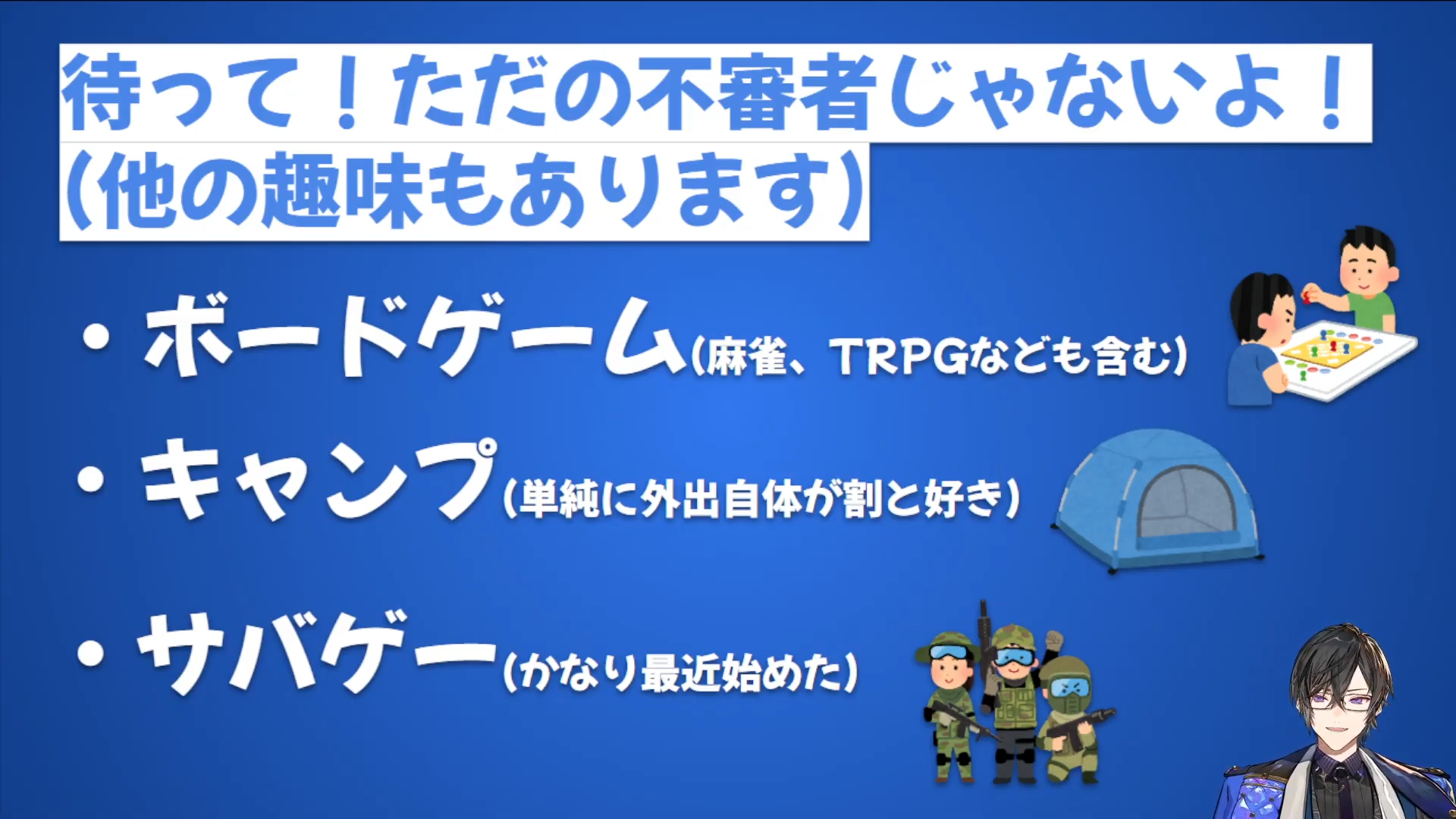 待って！ただの不審者じゃないよ！
(他の趣味もあります)

・ボードゲーム(麻雀、TRPGなども含む)

・キャンプ(単純に外出自体が割と好き)

・サバゲー(かなり最近始めた)